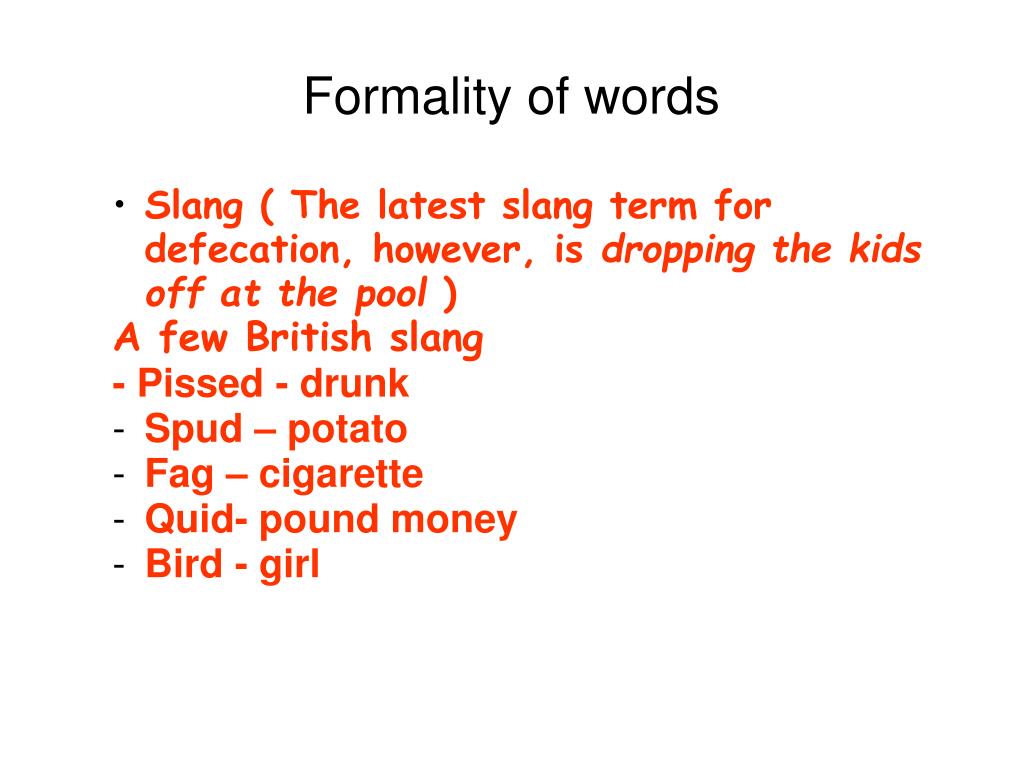 Formality of words

• Slang ( The latest slang term for defecation, however, is dropping the kids off at the pool )

A few British slang

- Pissed - drunk
- Spud – potato
- Fag – cigarette
- Quid- pound money
- Bird - girl